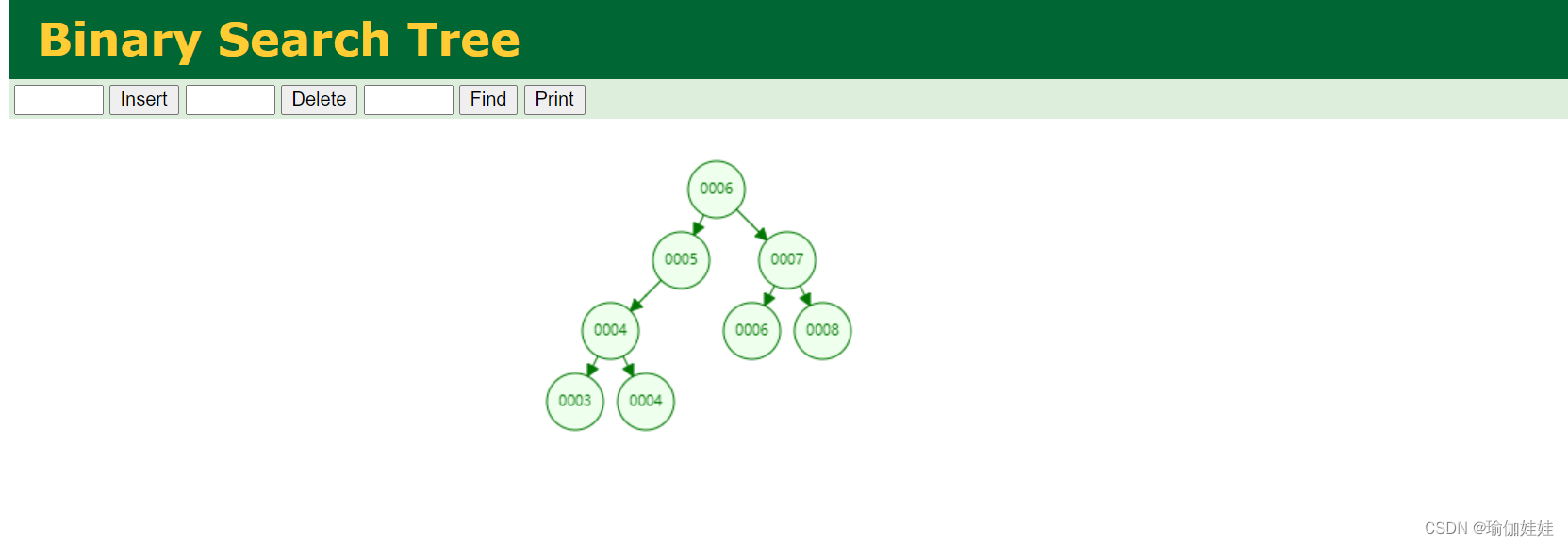 Binary Search Tree

Insert Delete Find Print

0006

0005 0007

0004 0006 0008

0003 0004

CSDN @瑜伽娃娃